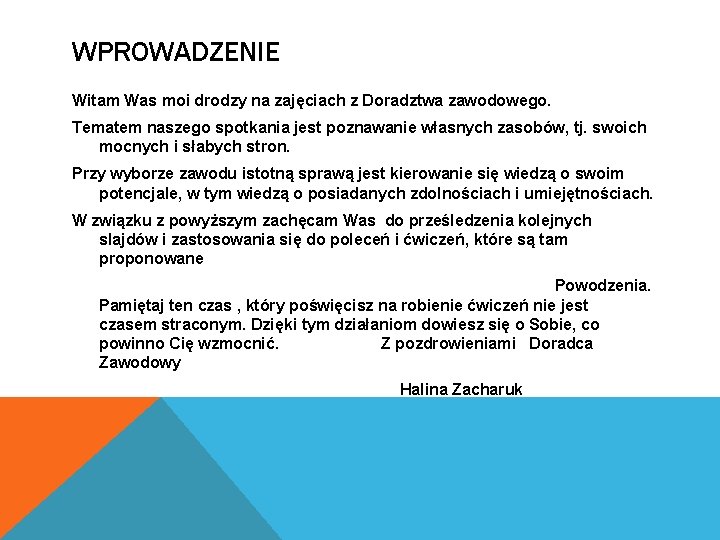 WPROWADZENIE

Witam Was moi drodzy na zajęciach z Doradztwa zawodowego.

Tematem naszego spotkania jest poznawanie własnych zasobów, tj. swoich mocnych i słabych stron.

Przy wyborze zawodu istotną sprawą jest kierowanie się wiedzą o swoim potencjale, w tym wiedzą o posiadanych zdolnościach i umiejętnościach.

W związku z powyższym zachęcam Was do prześledzenia kolejnych slajdów i zastosowania się do poleceń i ćwiczeń, które są tam proponowane

Powodzenia.

Pamiętaj ten czas , który poświęcisz na robienie ćwiczeń nie jest czasem straconym. Dzięki tym działaniom dowiesz się o Sobie, co powinno Cię wzmocnić. Z pozdrowieniami Doradca Zawodowy

Halina Zacharuk